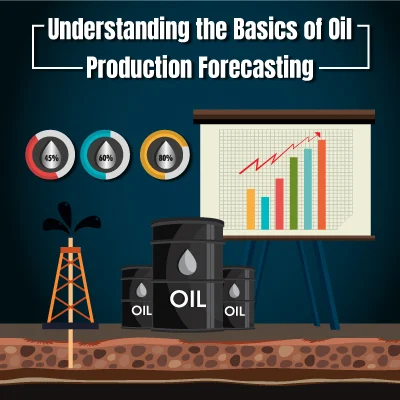 Understanding the Basics of Oil Production Forecasting

45%

60%

80%

OIL

OIL

OIL